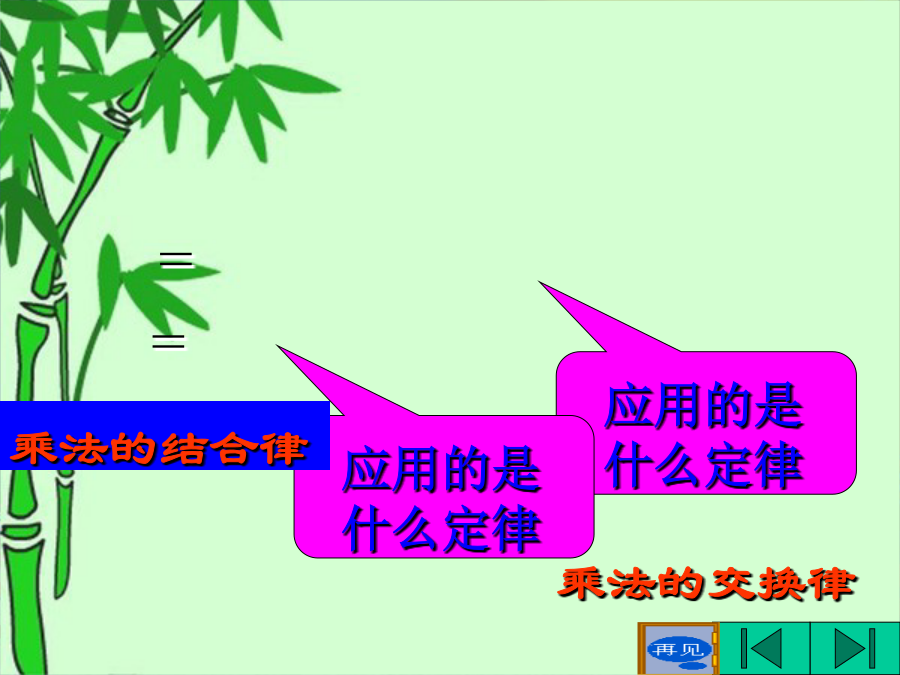 =

=

乘法的结合律

应用的是什么定律

应用的是什么定律

乘法的交换律

再见